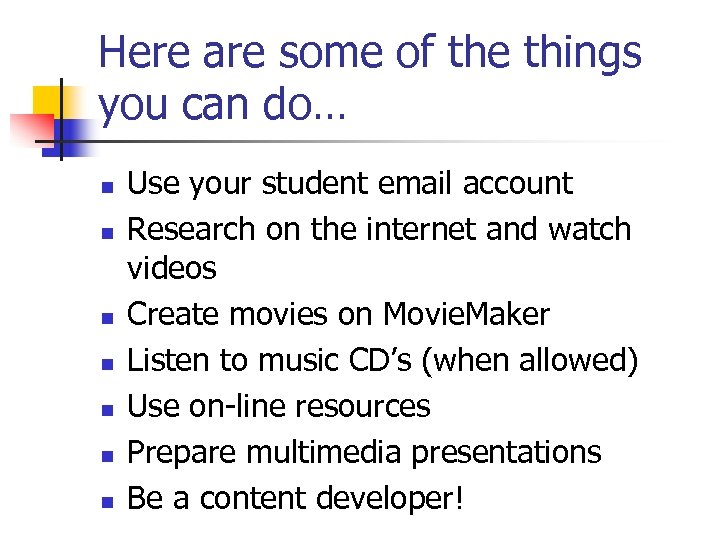 Here are some of the things you can do…

- Use your student email account
- Research on the internet and watch videos
- Create movies on MovieMaker
- Listen to music CD’s (when allowed)
- Use on-line resources
- Prepare multimedia presentations
- Be a content developer!